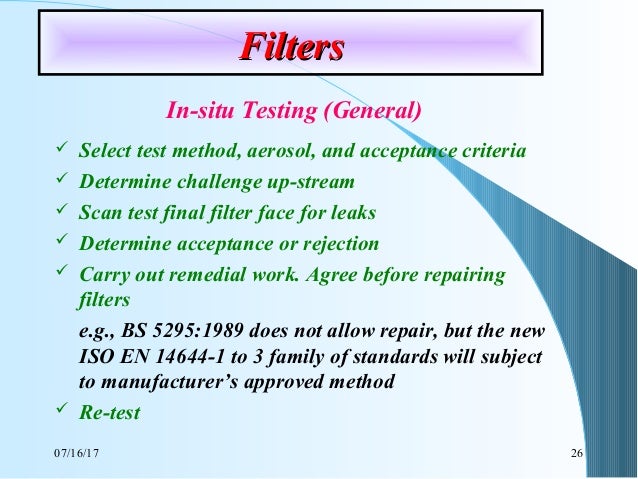 Filters

In-situ Testing (General)

✓ Select test method, aerosol, and acceptance criteria
✓ Determine challenge up-stream
✓ Scan test final filter face for leaks
✓ Determine acceptance or rejection
✓ Carry out remedial work. Agree before repairing filters

e.g., BS 5295:1989 does not allow repair, but the new ISO EN 14644-1 to 3 family of standards will subject to manufacturer's approved method

✓ Re-test

07/16/17

26